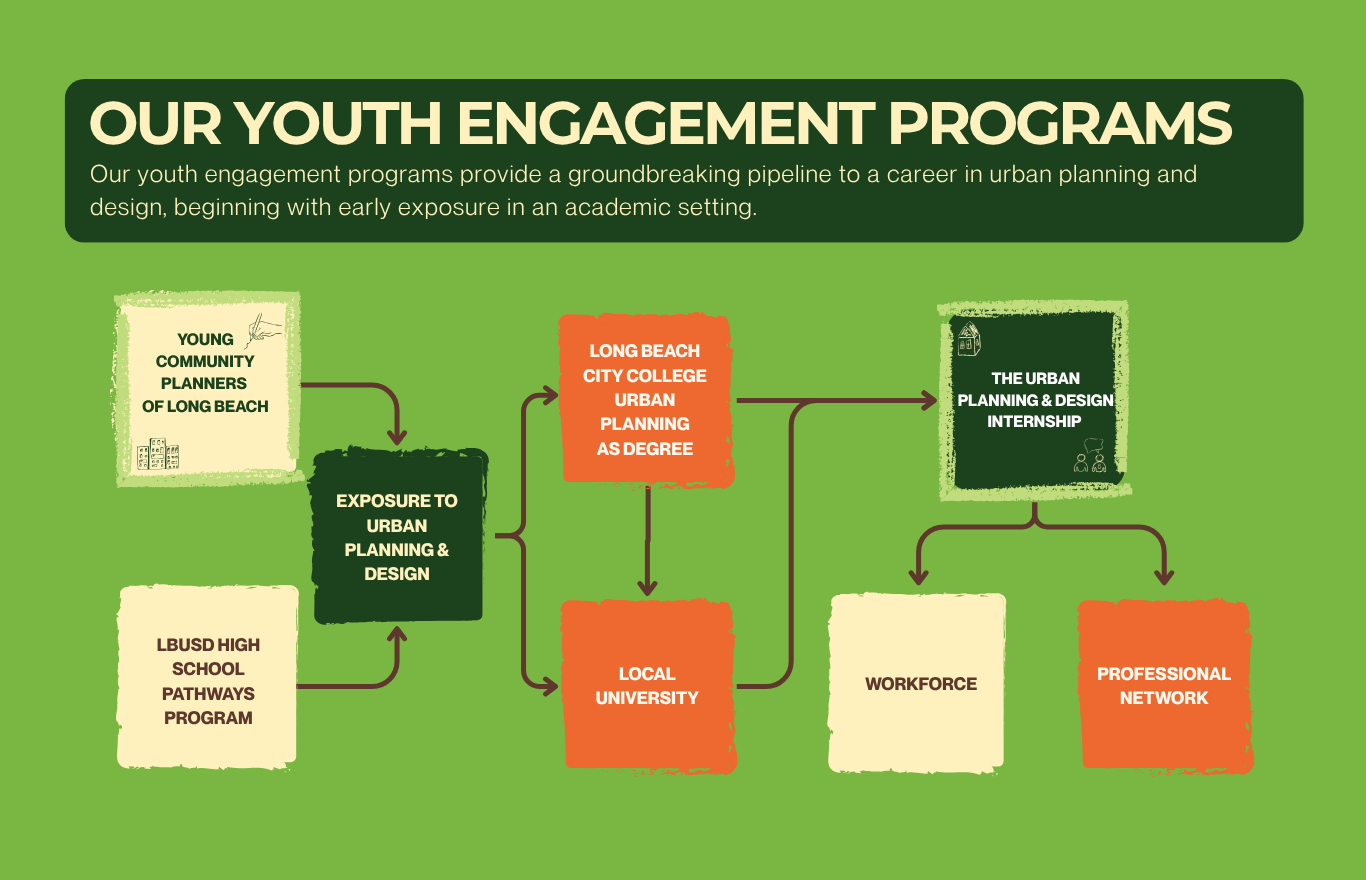 OUR YOUTH ENGAGEMENT PROGRAMS

Our youth engagement programs provide a groundbreaking pipeline to a career in urban planning and design, beginning with early exposure in an academic setting.

YOUNG COMMUNITY PLANNERS OF LONG BEACH

LBUSD HIGH SCHOOL PATHWAYS PROGRAM

EXPOSURE TO URBAN PLANNING & DESIGN

LONG BEACH CITY COLLEGE URBAN PLANNING AS DEGREE

LOCAL UNIVERSITY

THE URBAN PLANNING & DESIGN INTERNSHIP

WORKFORCE

PROFESSIONAL NETWORK